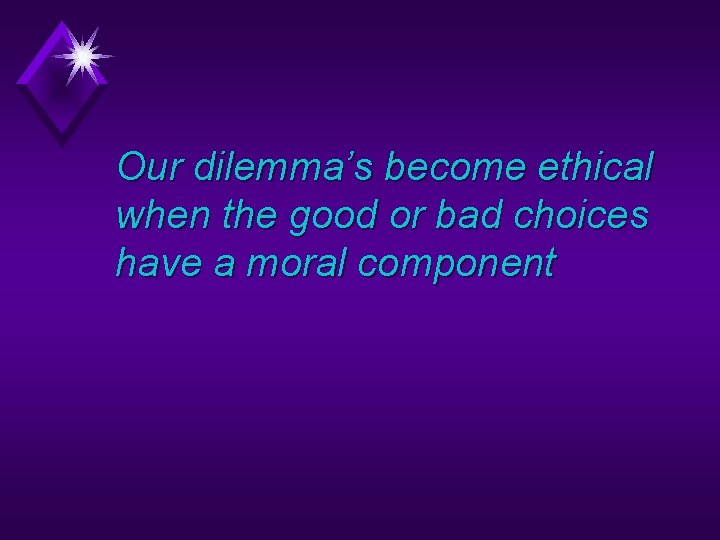 Our dilemma’s become ethical when the good or bad choices have a moral component